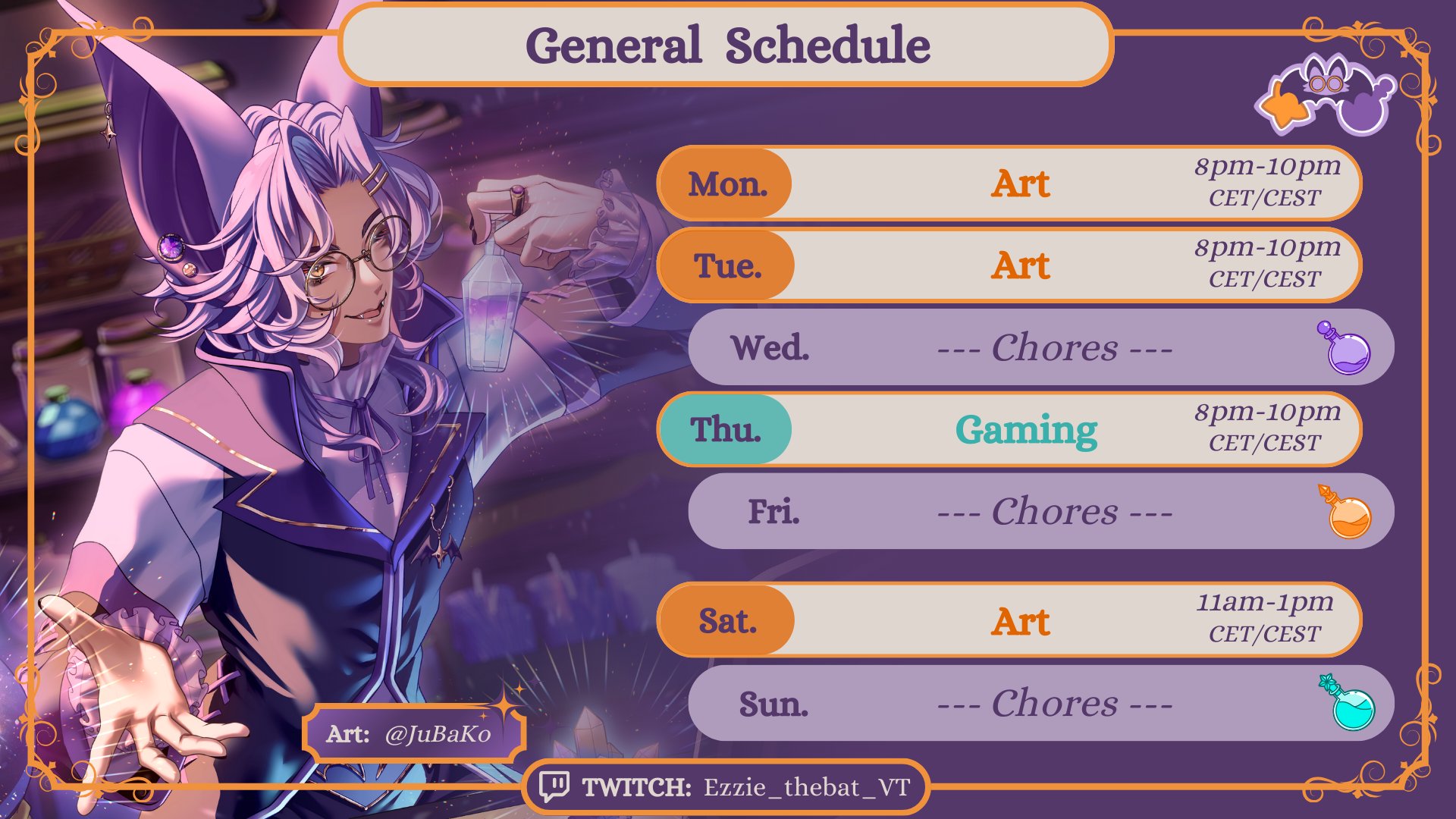 General Schedule

Mon. Art 8pm-10pm CET/CEST

Tue. Art 8pm-10pm CET/CEST

Wed. --- Chores ---

Thu. Gaming 8pm-10pm CET/CEST

Fri. --- Chores ---

Sat. Art 11am-1pm CET/CEST

Sun. --- Chores ---

Art: @JuBaKo

TWITCH: Ezzie_thebat_VT